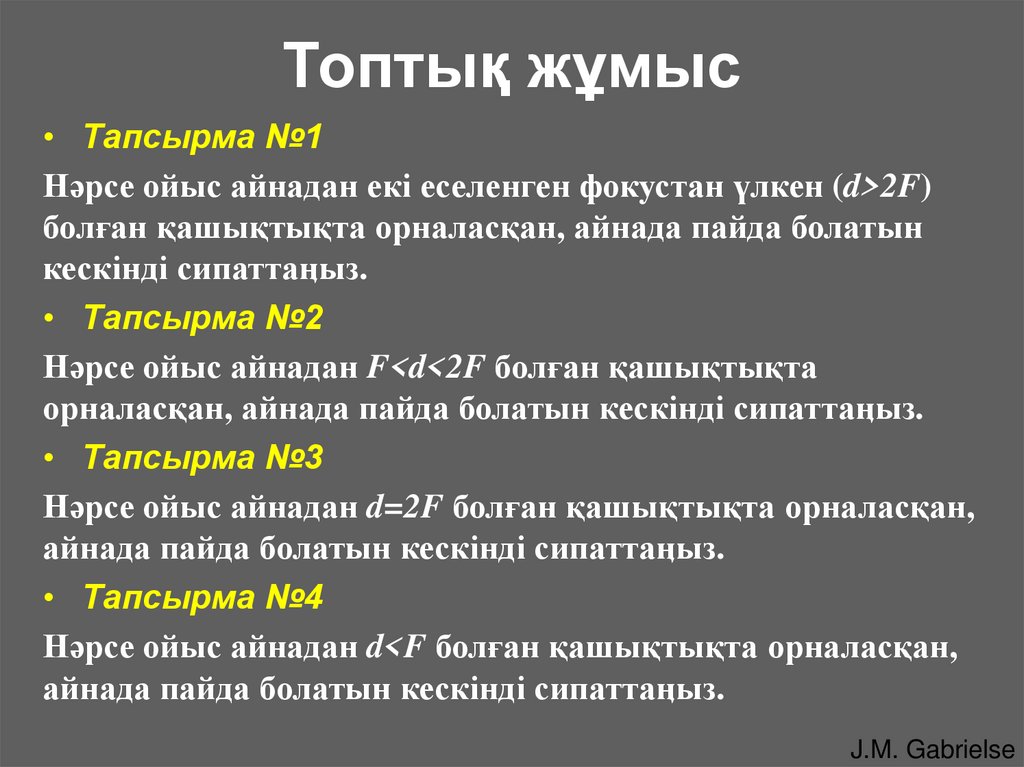 Топтық жұмыс

• Тапсырма №1

Нәрсе ойыс айнадан екі еселенген фокустан үлкен ($d>2F$) болған қашықтықта орналасқан, айнада пайда болатын кескінді сипаттаңыз.

• Тапсырма №2

Нәрсе ойыс айнадан $F<d<2F$ болған қашықтықта орналасқан, айнада пайда болатын кескінді сипаттаңыз.

• Тапсырма №3

Нәрсе ойыс айнадан $d=2F$ болған қашықтықта орналасқан, айнада пайда болатын кескінді сипаттаңыз.

• Тапсырма №4

Нәрсе ойыс айнадан $d<F$ болған қашықтықта орналасқан, айнада пайда болатын кескінді сипаттаңыз.

J.M. Gabrielse